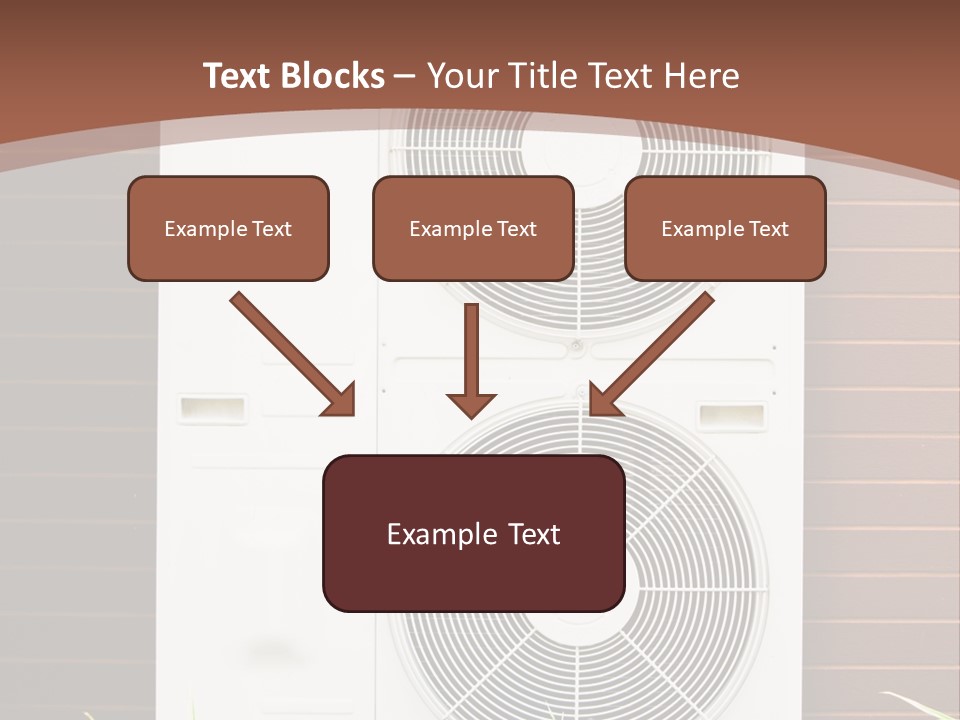 Text Blocks – Your Title Text Here

Example Text

Example Text

Example Text

Example Text